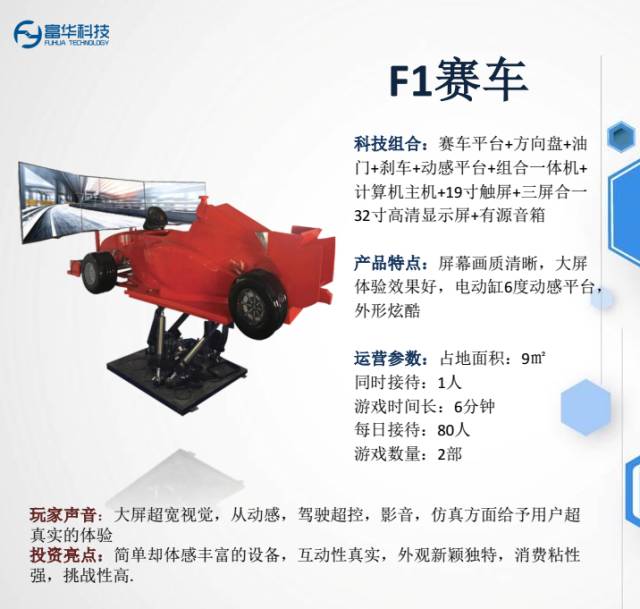 富华科技
FUHUA TECHNOLOGY

F1赛车

科技组合：赛车平台+方向盘+油门+刹车+动感平台+组合一体机+计算机主机+19寸触屏+三屏合一32寸高清显示屏+有源音箱

产品特点：屏幕画质清晰，大屏体验效果好，电动缸6度动感平台，外形炫酷

运营参数：占地面积：9㎡
同时接待：1人
游戏时间长：6分钟
每日接待：80人
游戏数量：2部

玩家声音：大屏超宽视觉，从动感，驾驶超控，影音，仿真方面给予用户超真实的体验
投资亮点：简单却体感丰富的设备，互动性真实，外观新颖独特，消费粘性强，挑战性高.